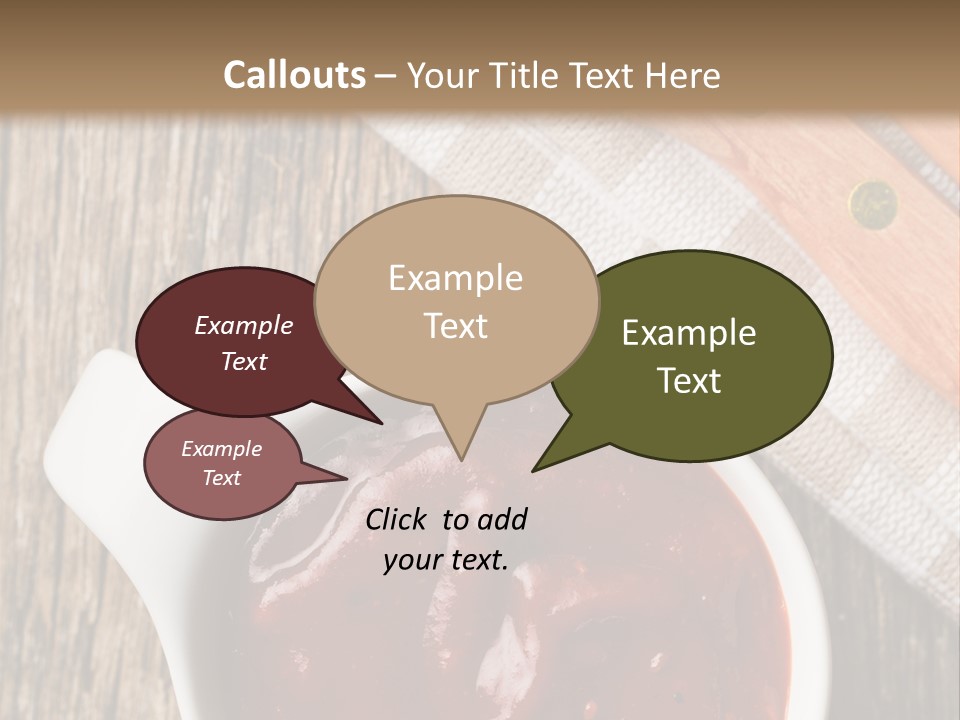 Callouts – Your Title Text Here

Example Text

Example Text

Example Text

Example Text

Click to add your text.